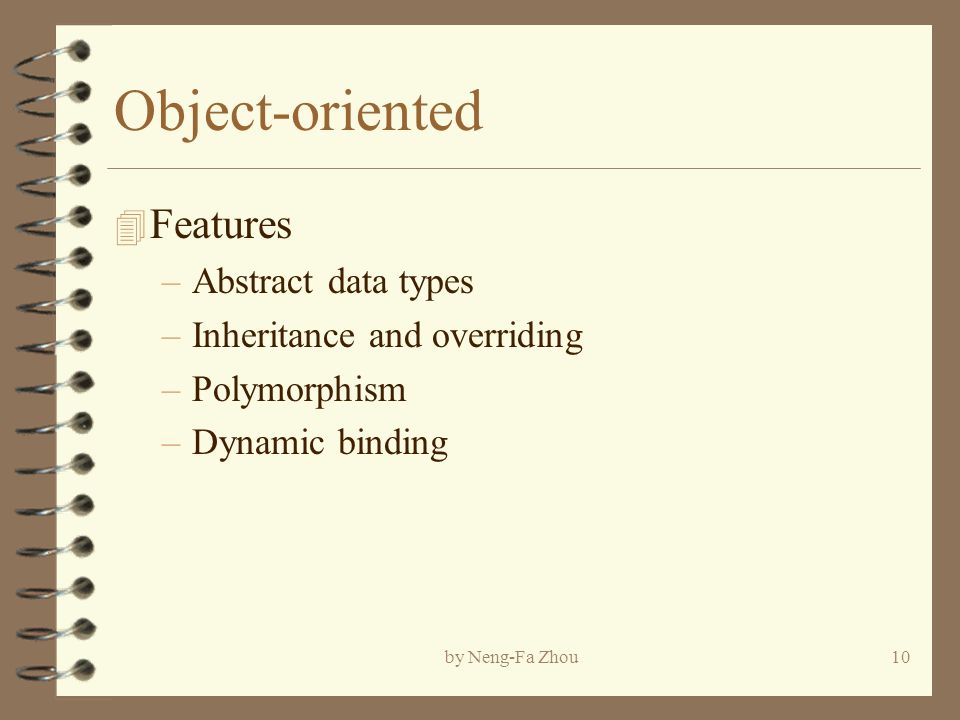 Object-oriented

Features

– Abstract data types
– Inheritance and overriding
– Polymorphism
– Dynamic binding

by Neng-Fa Zhou

10